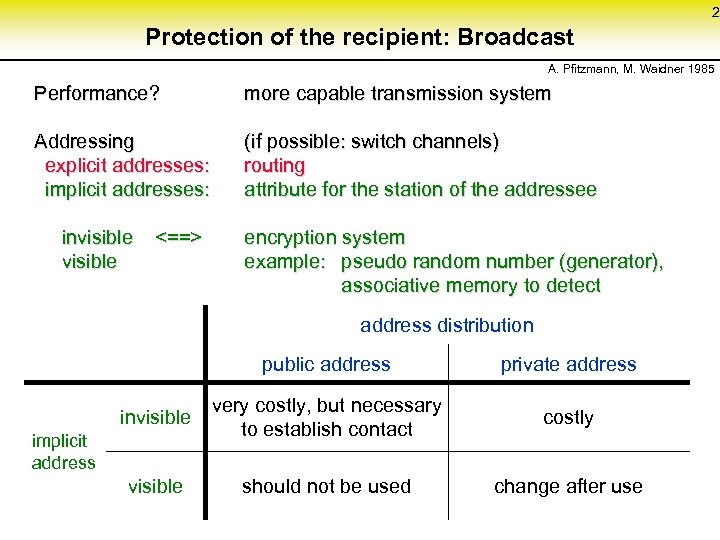 2

Protection of the recipient: Broadcast

A. Pfitzmann, M. Waidner 1985

Performance? more capable transmission system

Addressing (if possible: switch channels)
explicit addresses: routing
implicit addresses: attribute for the station of the addressee

invisible <==> encryption system
visible example: pseudo random number (generator), associative memory to detect

| | | address distribution | |
|---|---|---|---|
| | | public address | private address |
| implicit address | invisible | very costly, but necessary to establish contact | costly |
| | visible | should not be used | change after use |